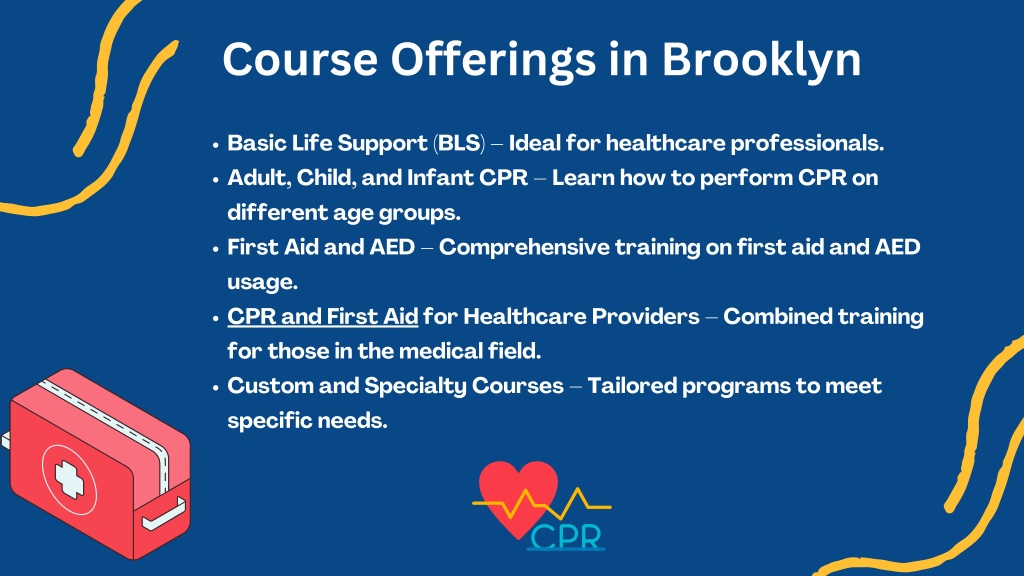 Course Offerings in Brooklyn

• Basic Life Support (BLS) – Ideal for healthcare professionals.
• Adult, Child, and Infant CPR – Learn how to perform CPR on different age groups.
• First Aid and AED – Comprehensive training on first aid and AED usage.
• CPR and First Aid for Healthcare Providers – Combined training for those in the medical field.
• Custom and Specialty Courses – Tailored programs to meet specific needs.

CPR